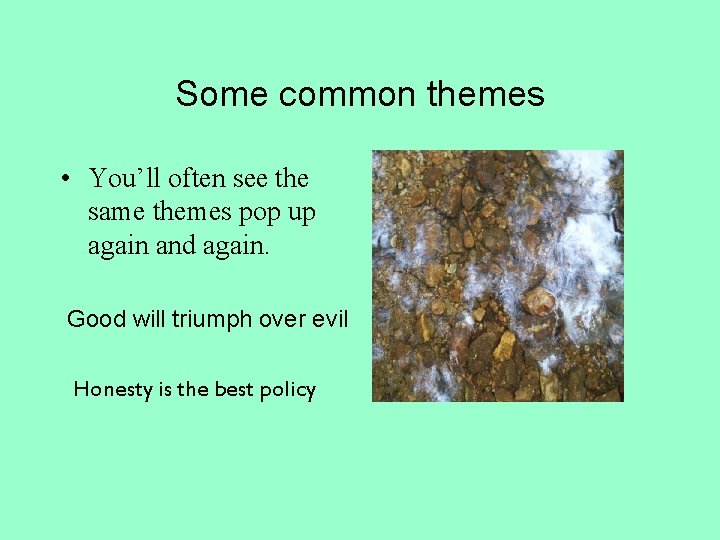 Some common themes

• You’ll often see the same themes pop up again and again.

Good will triumph over evil

Honesty is the best policy